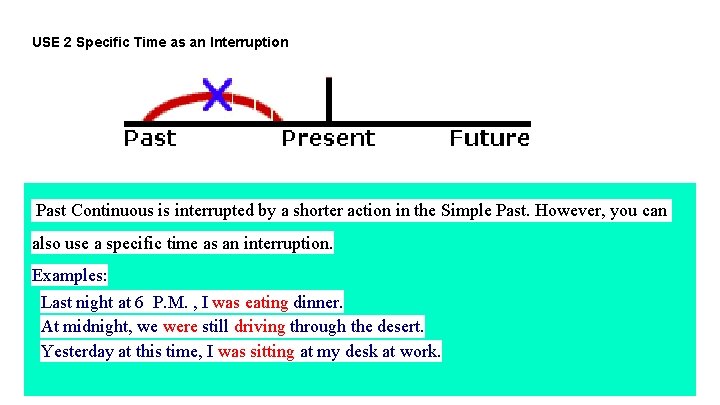 USE 2 Specific Time as an Interruption

Past Present Future

Past Continuous is interrupted by a shorter action in the Simple Past. However, you can also use a specific time as an interruption.

Examples:
Last night at 6 P.M. , I was eating dinner.
At midnight, we were still driving through the desert.
Yesterday at this time, I was sitting at my desk at work.